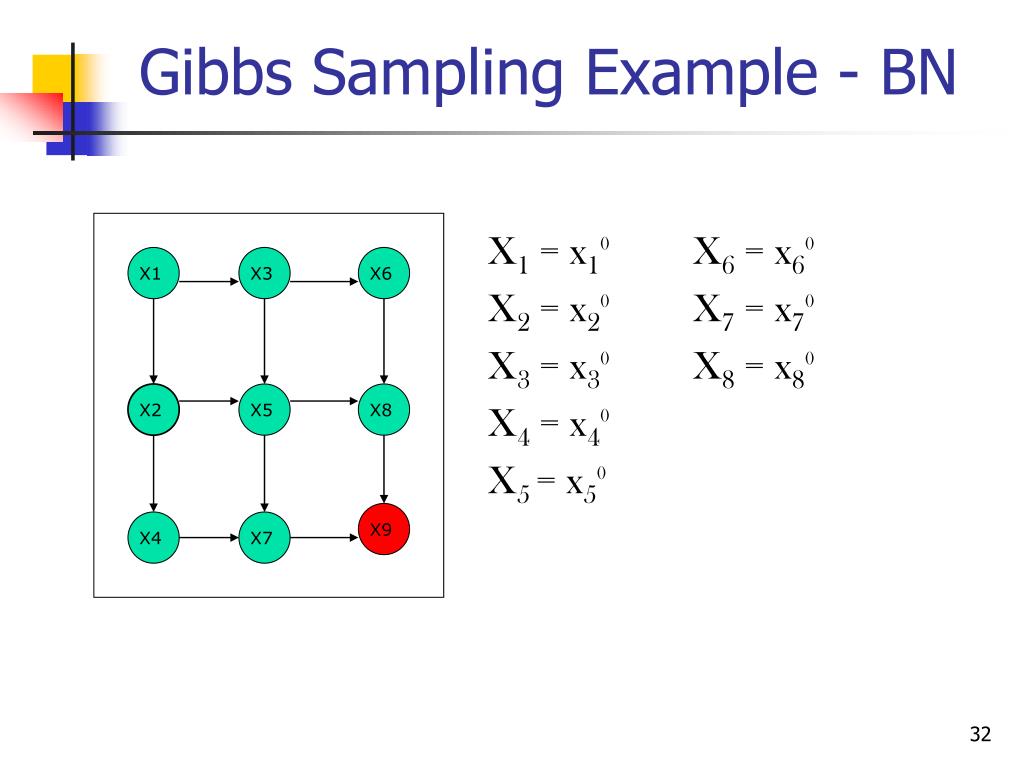 Gibbs Sampling Example - BN

X1
X3
X6
X2
X5
X8
X4
X7
X9

$X_1 = x_1^0$
$X_2 = x_2^0$
$X_3 = x_3^0$
$X_4 = x_4^0$
$X_5 = x_5^0$

$X_6 = x_6^0$
$X_7 = x_7^0$
$X_8 = x_8^0$

32